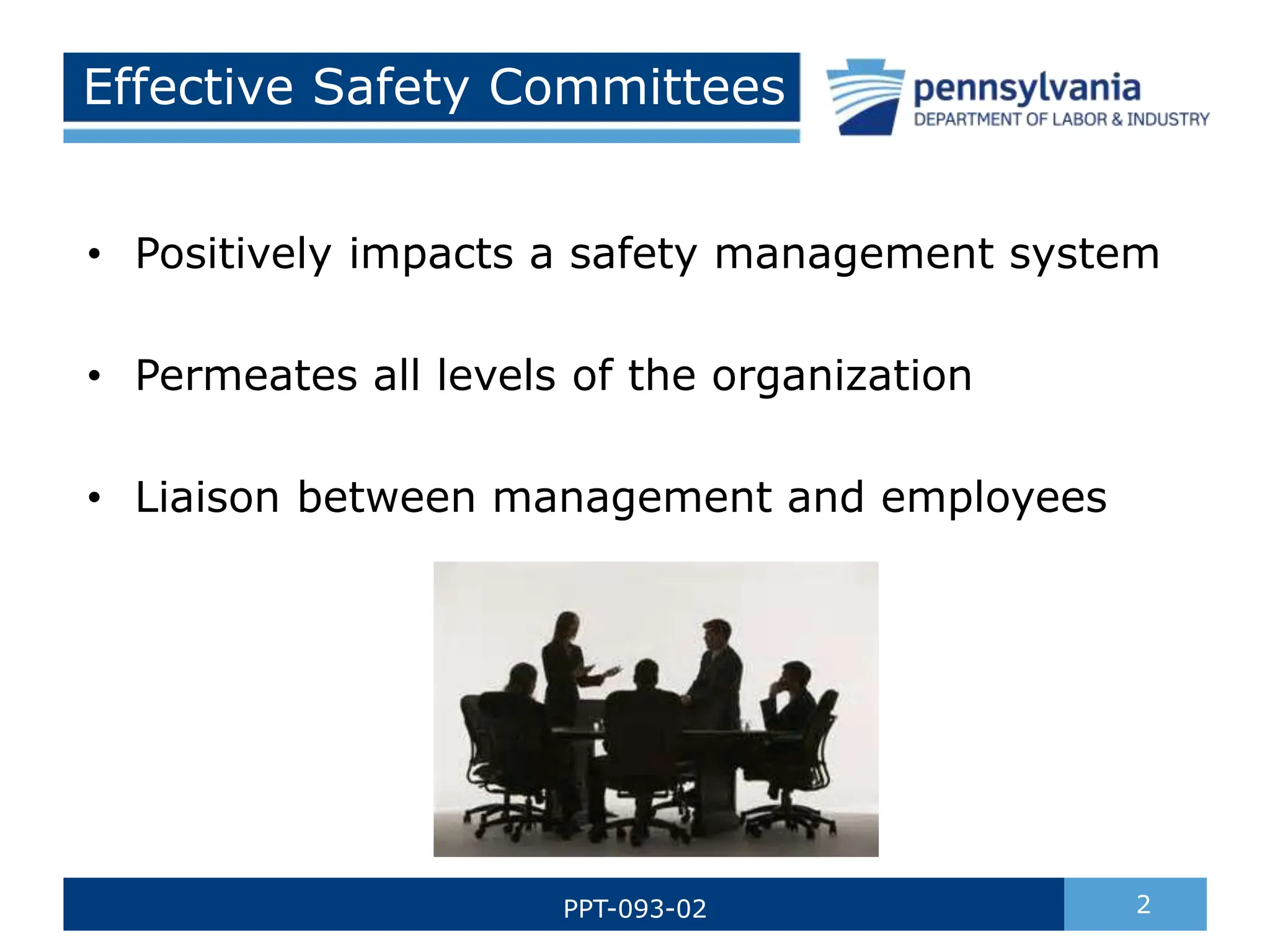 Effective Safety Committees

pennsylvania
DEPARTMENT OF LABOR & INDUSTRY

• Positively impacts a safety management system

• Permeates all levels of the organization

• Liaison between management and employees

PPT-093-02

2